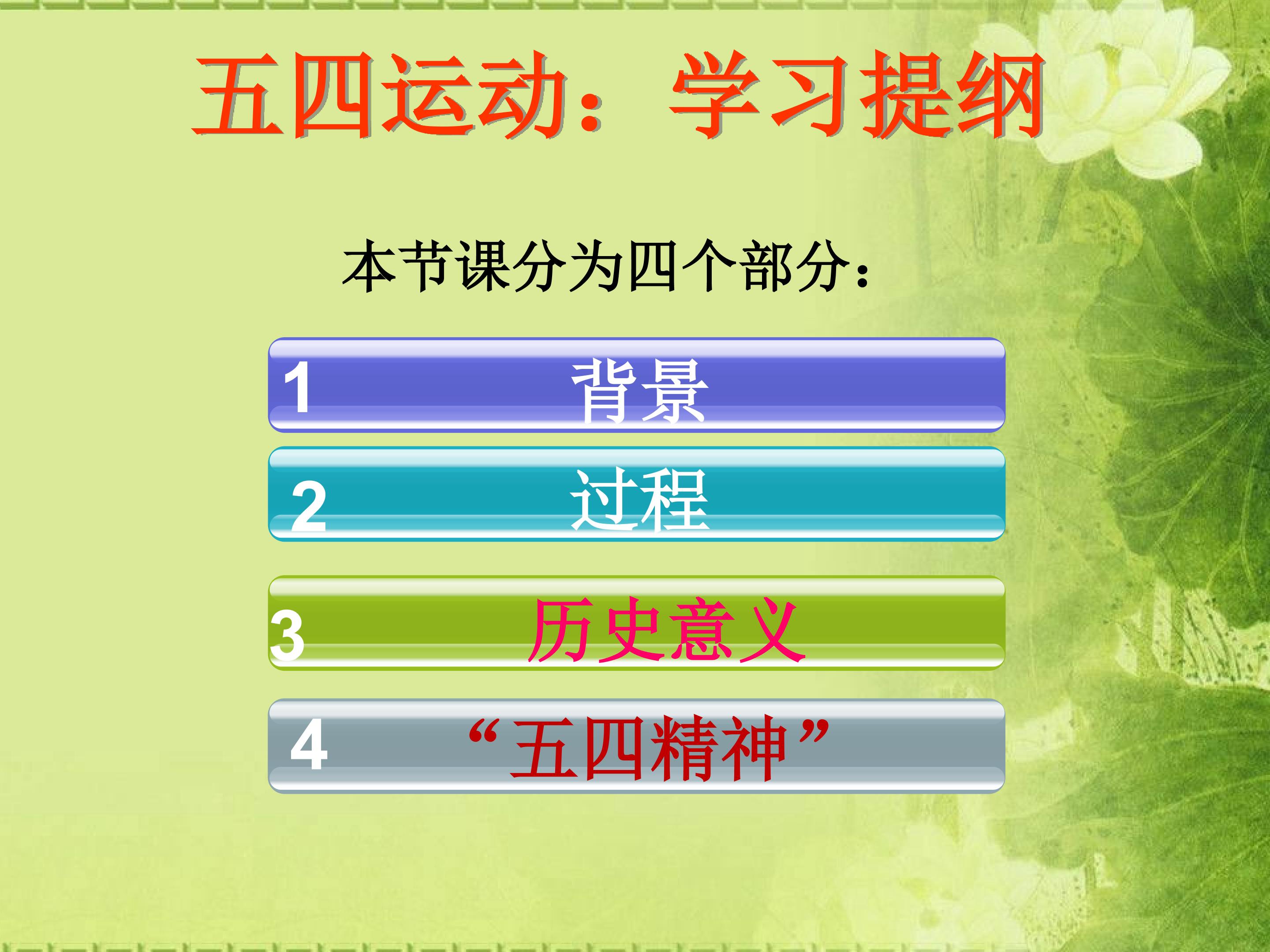 五四运动：学习提纲

本节课分为四个部分：

1 背景

2 过程

3 历史意义

4 “五四精神”